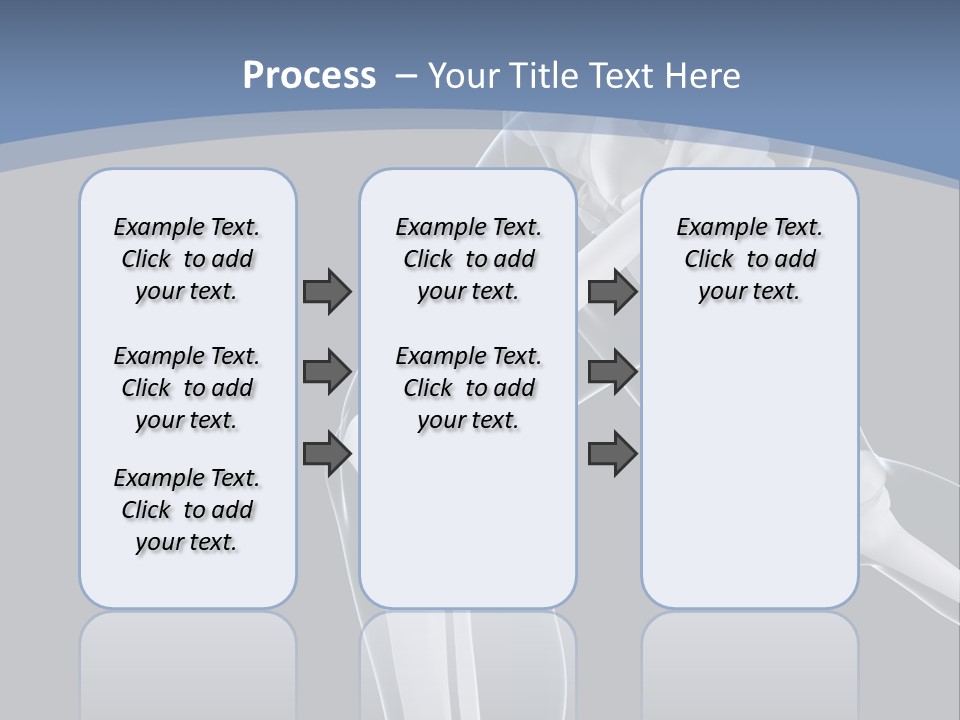 Process – Your Title Text Here

Example Text. Click to add your text.

Example Text. Click to add your text.

Example Text. Click to add your text.

Example Text. Click to add your text.

Example Text. Click to add your text.

Example Text. Click to add your text.